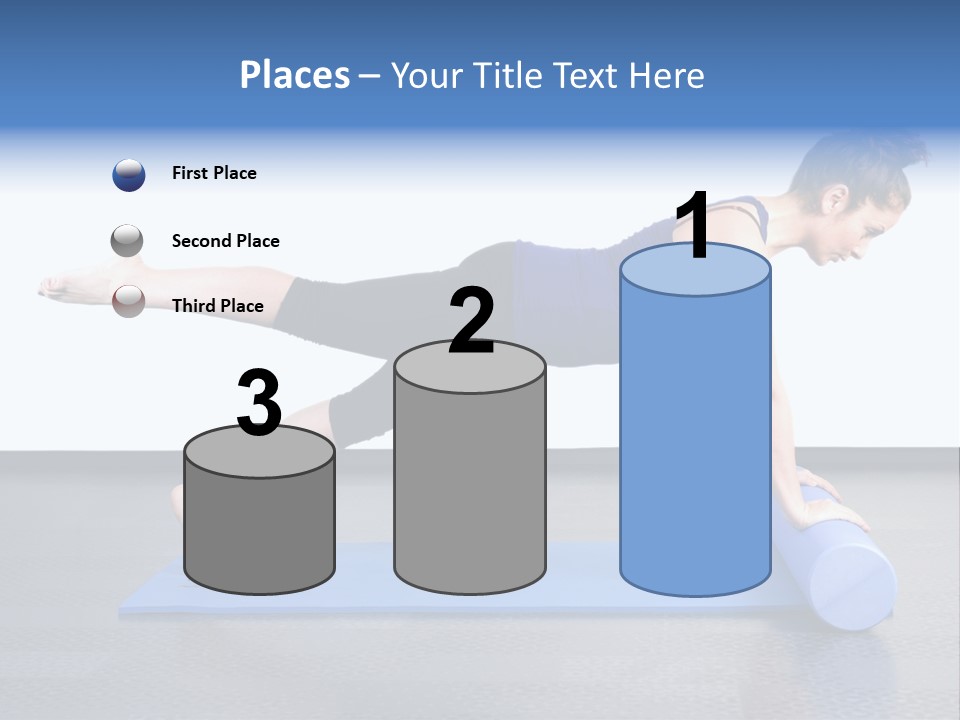 Places – Your Title Text Here

First Place

Second Place

Third Place

3

2

1